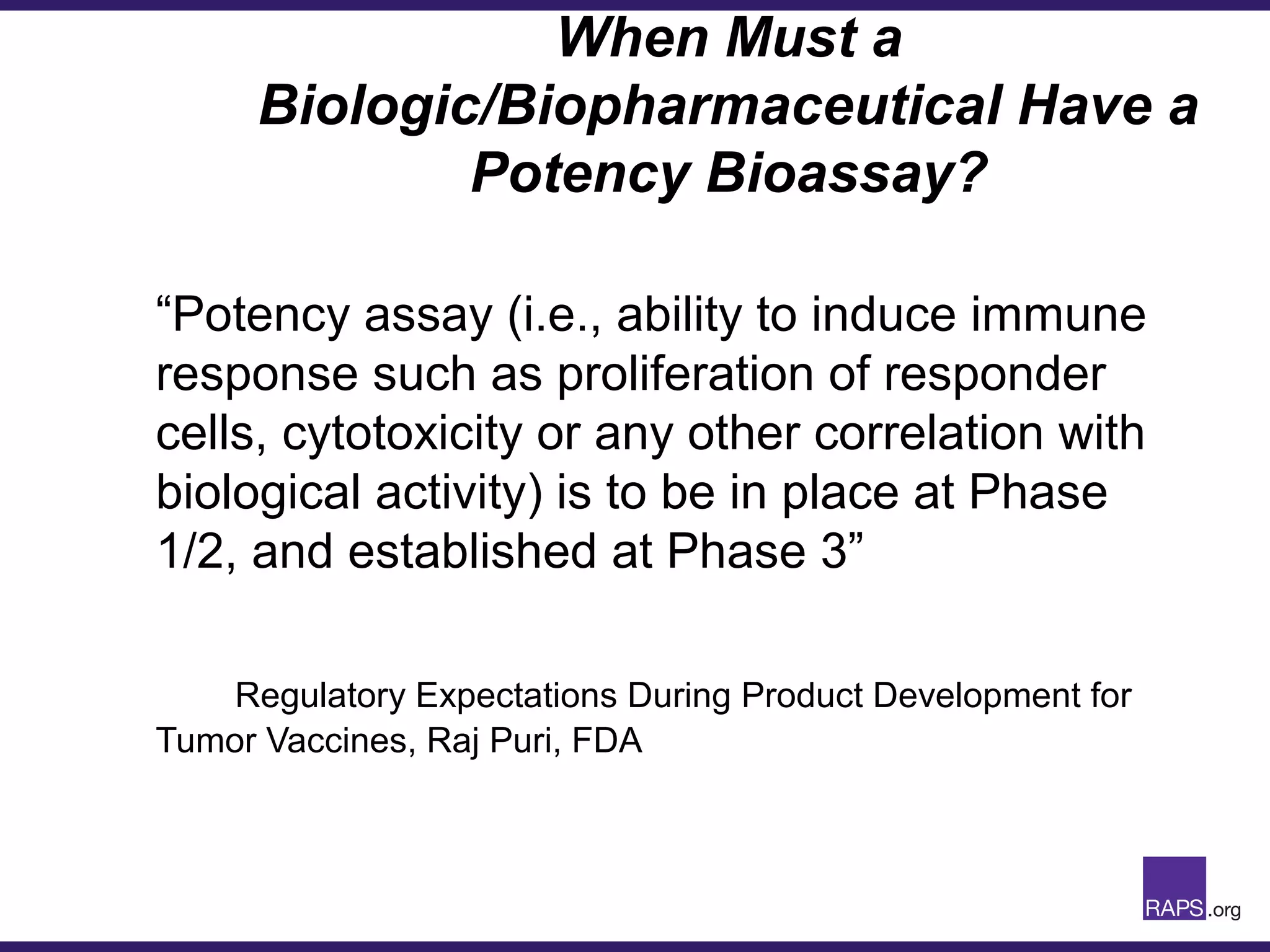 When Must a Biologic/Biopharmaceutical Have a Potency Bioassay?

“Potency assay (i.e., ability to induce immune response such as proliferation of responder cells, cytotoxicity or any other correlation with biological activity) is to be in place at Phase 1/2, and established at Phase 3”

Regulatory Expectations During Product Development for Tumor Vaccines, Raj Puri, FDA

RAPS.org